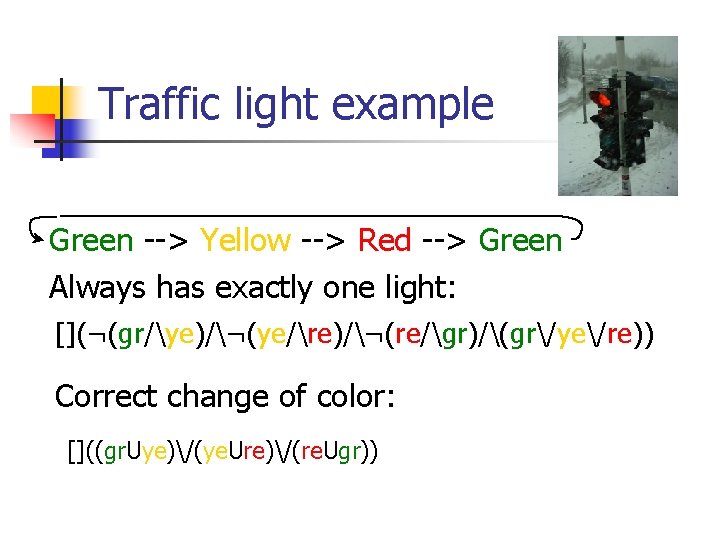 Traffic light example

Green --> Yellow --> Red --> Green

Always has exactly one light:

[](¬(gr/\ye)/\¬(ye/\re)/\¬(re/\gr)/\(gr\/ye\/re))

Correct change of color:

[]((grUye)\/(yeUre)\/(reUgr))